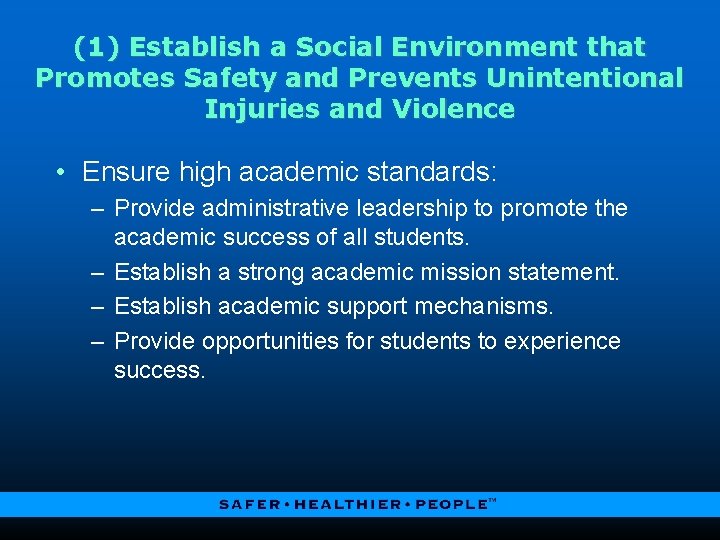 (1) Establish a Social Environment that Promotes Safety and Prevents Unintentional Injuries and Violence

• Ensure high academic standards:
– Provide administrative leadership to promote the academic success of all students.
– Establish a strong academic mission statement.
– Establish academic support mechanisms.
– Provide opportunities for students to experience success.

SAFER • HEALTHIER • PEOPLE™